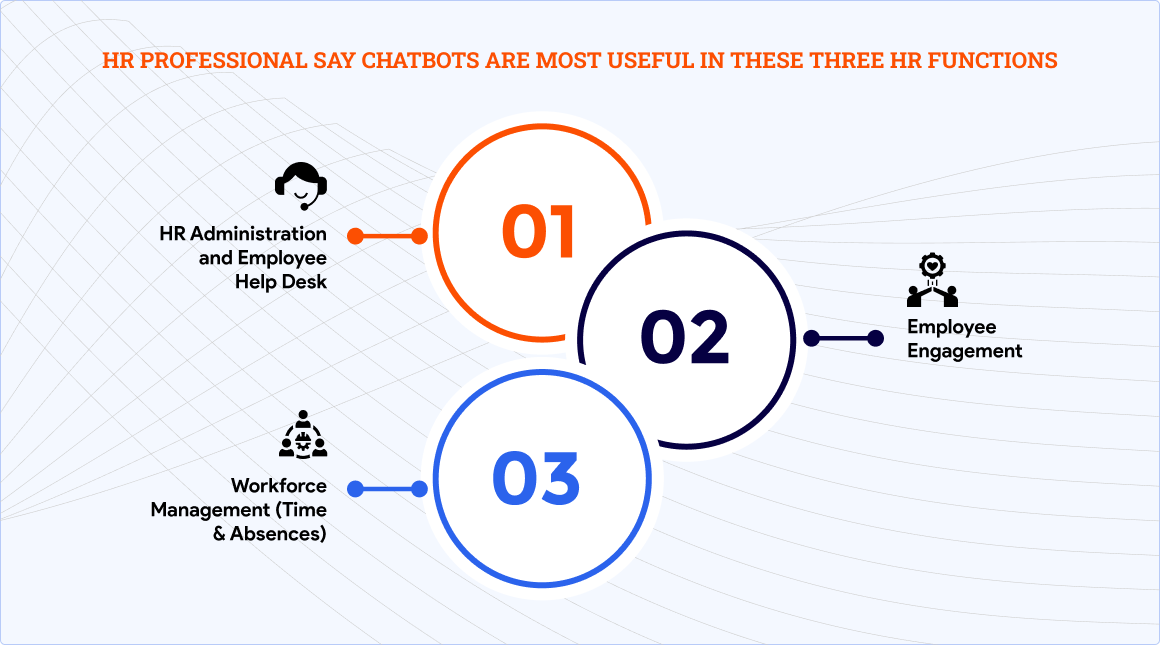 HR PROFESSIONAL SAY CHATBOTS ARE MOST USEFUL IN THESE THREE HR FUNCTIONS

HR Administration and Employee Help Desk

01

02

Employee Engagement

Workforce Management (Time & Absences)

03